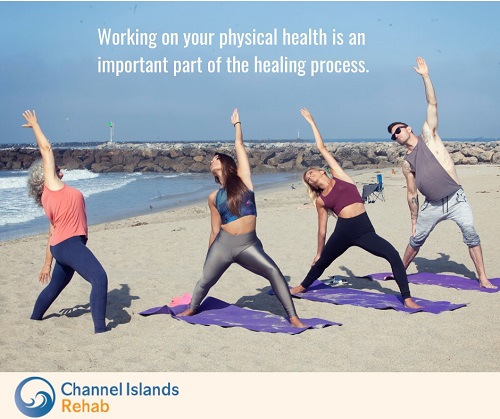 Working on your physical health is an important part of the healing process.

Channel Islands
Rehab